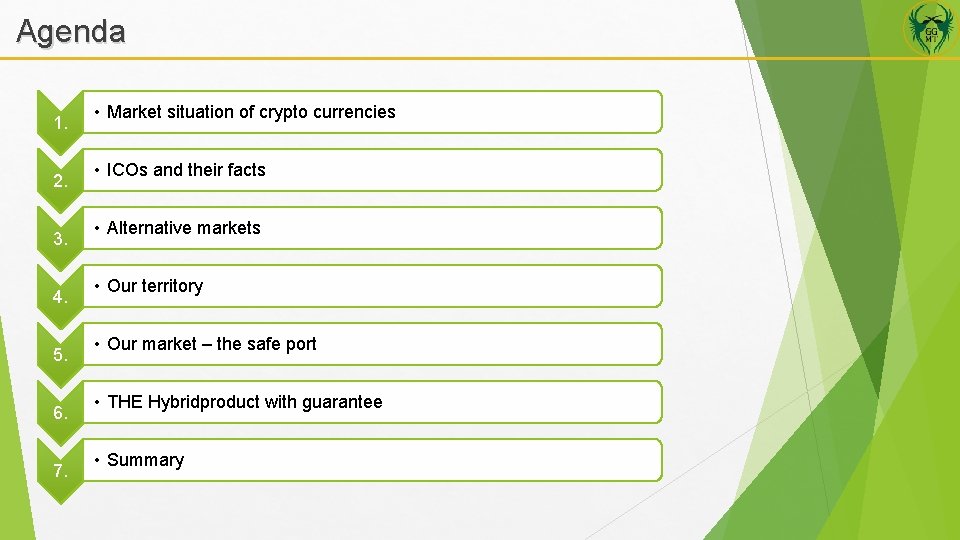 Agenda

GG MT

1. • Market situation of crypto currencies

2. • ICOs and their facts

3. • Alternative markets

4. • Our territory

5. • Our market – the safe port

6. • THE Hybridproduct with guarantee

7. • Summary